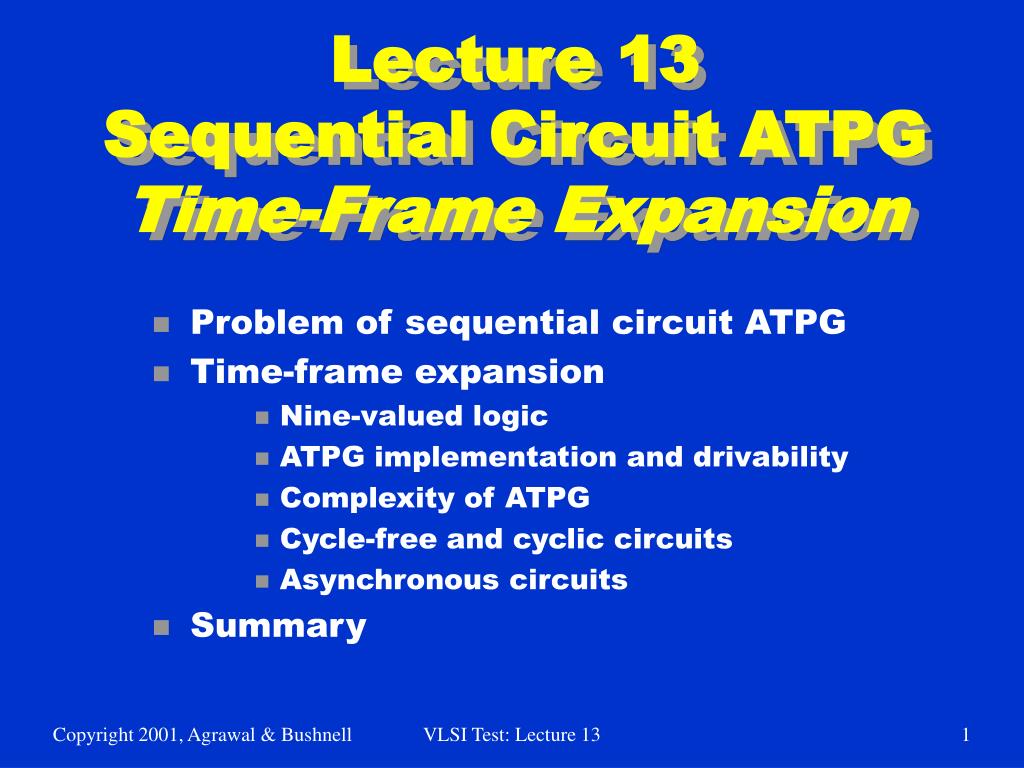 Lecture 13
Sequential Circuit ATPG
Time-Frame Expansion

Problem of sequential circuit ATPG
Time-frame expansion
Nine-valued logic
ATPG implementation and drivability
Complexity of ATPG
Cycle-free and cyclic circuits
Asynchronous circuits
Summary

Copyright 2001, Agrawal & Bushnell VLSI Test: Lecture 13 1